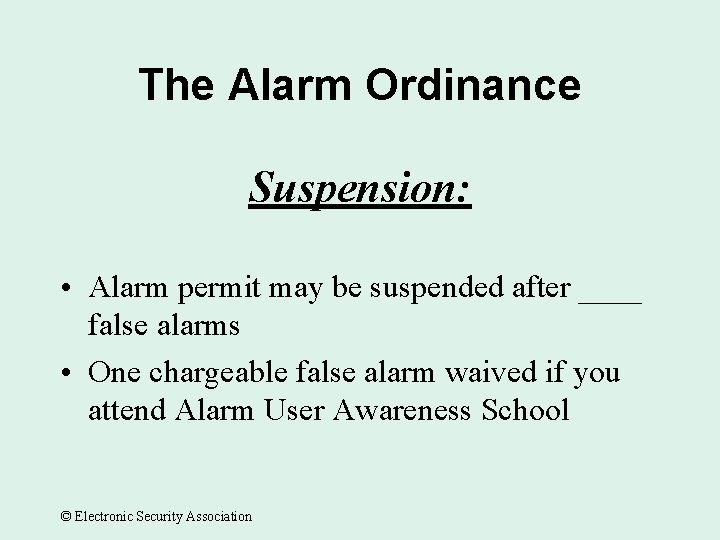 The Alarm Ordinance

Suspension:

• Alarm permit may be suspended after ____ false alarms
• One chargeable false alarm waived if you attend Alarm User Awareness School

© Electronic Security Association